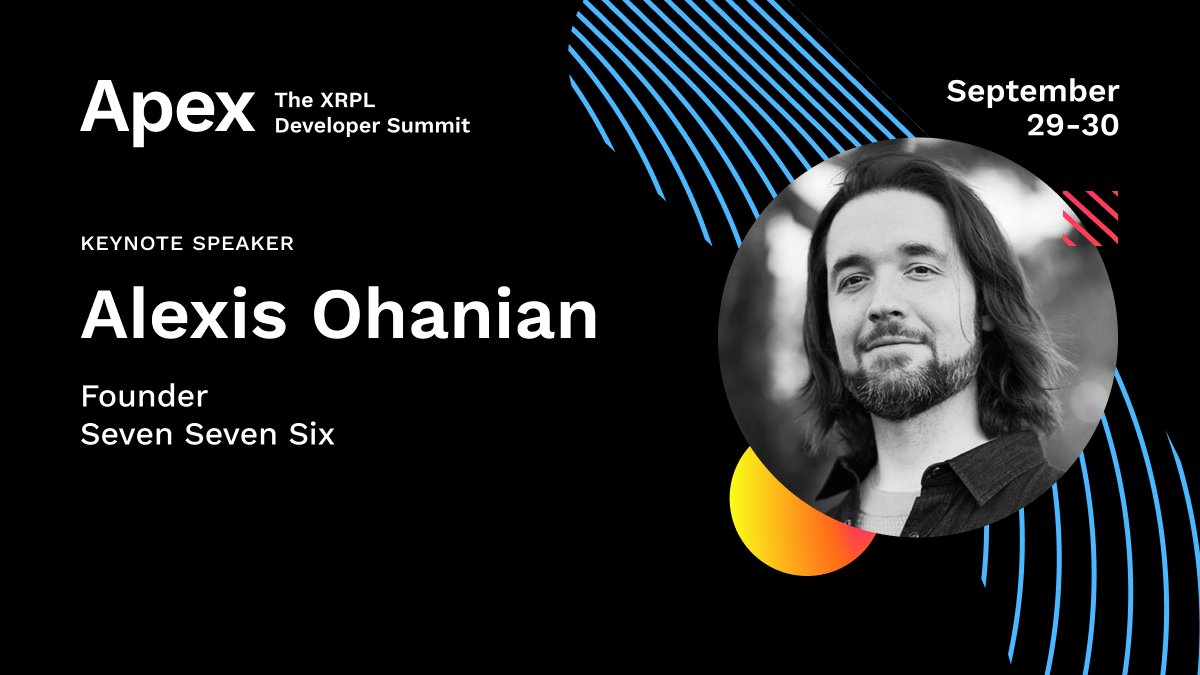 Apex
The XRPL Developer Summit

September 29-30

KEYNOTE SPEAKER

Alexis Ohanian

Founder
Seven Seven Six